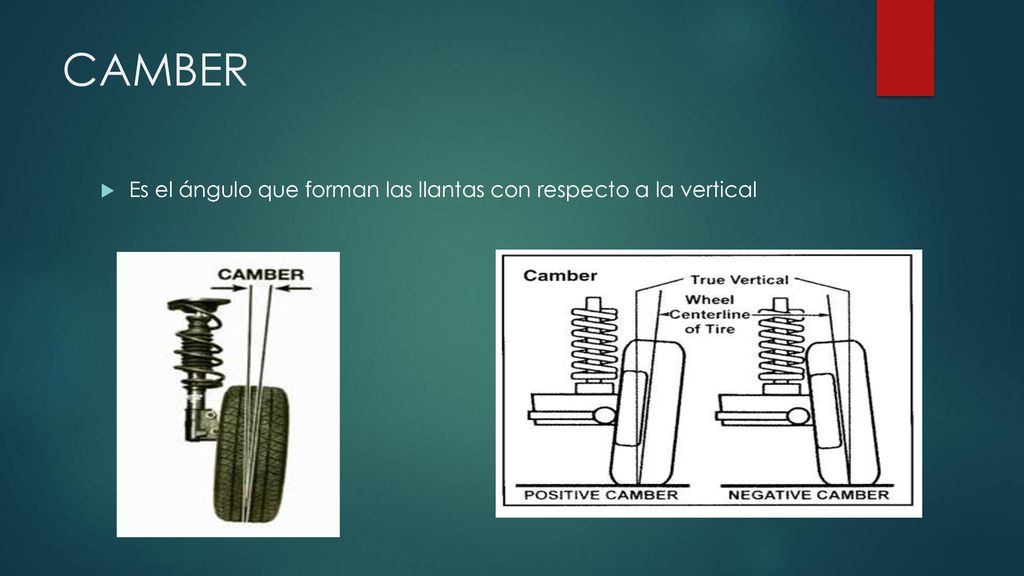 CAMBER

Es el ángulo que forman las llantas con respecto a la vertical

CAMBER

Camber

True Vertical

Wheel Centerline of Tire

POSITIVE CAMBER

NEGATIVE CAMBER